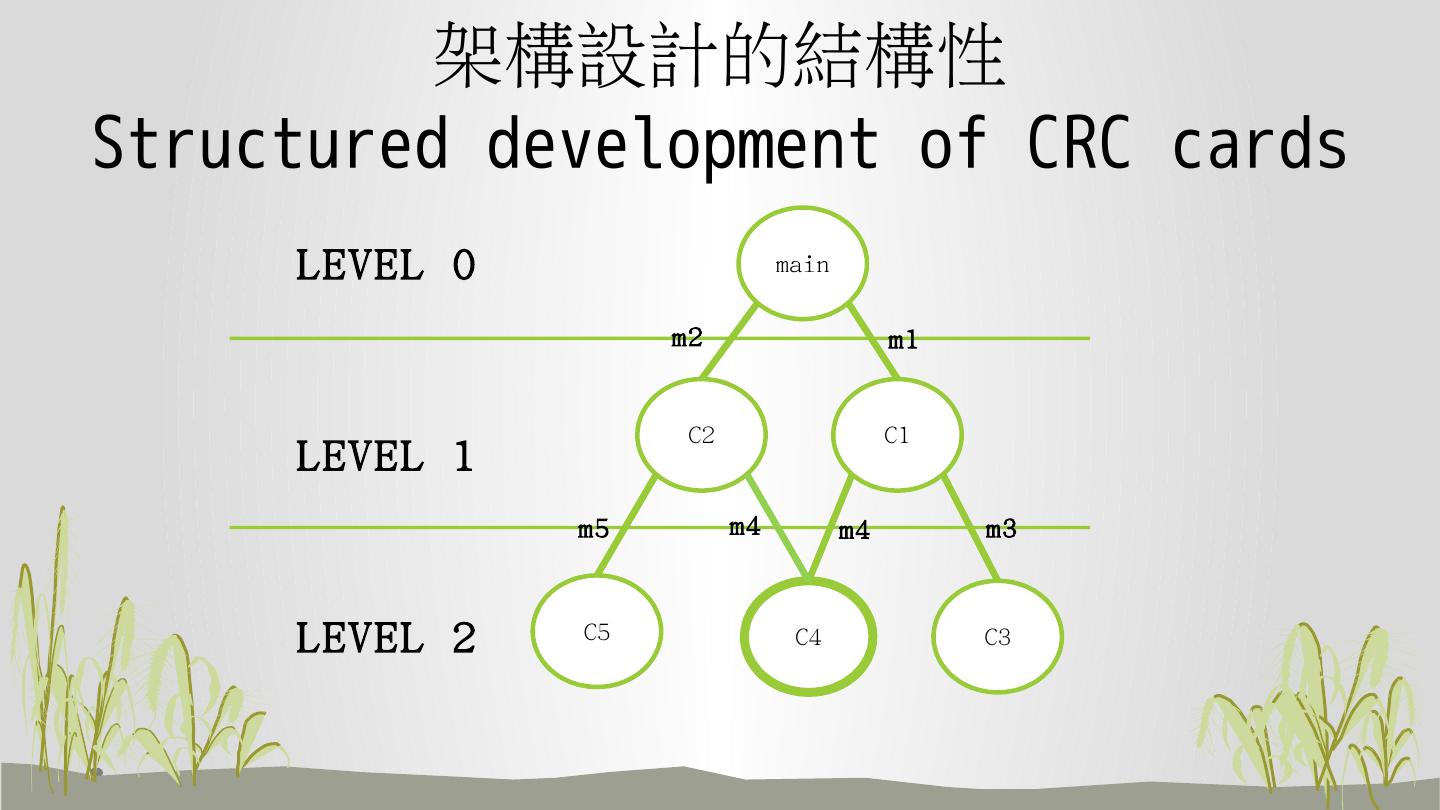 架構設計的結構性
Structured development of CRC cards

LEVEL 0
main
m2
m1
LEVEL 1
C2
C1
m5
m4
m4
m3
LEVEL 2
C5
C4
C3